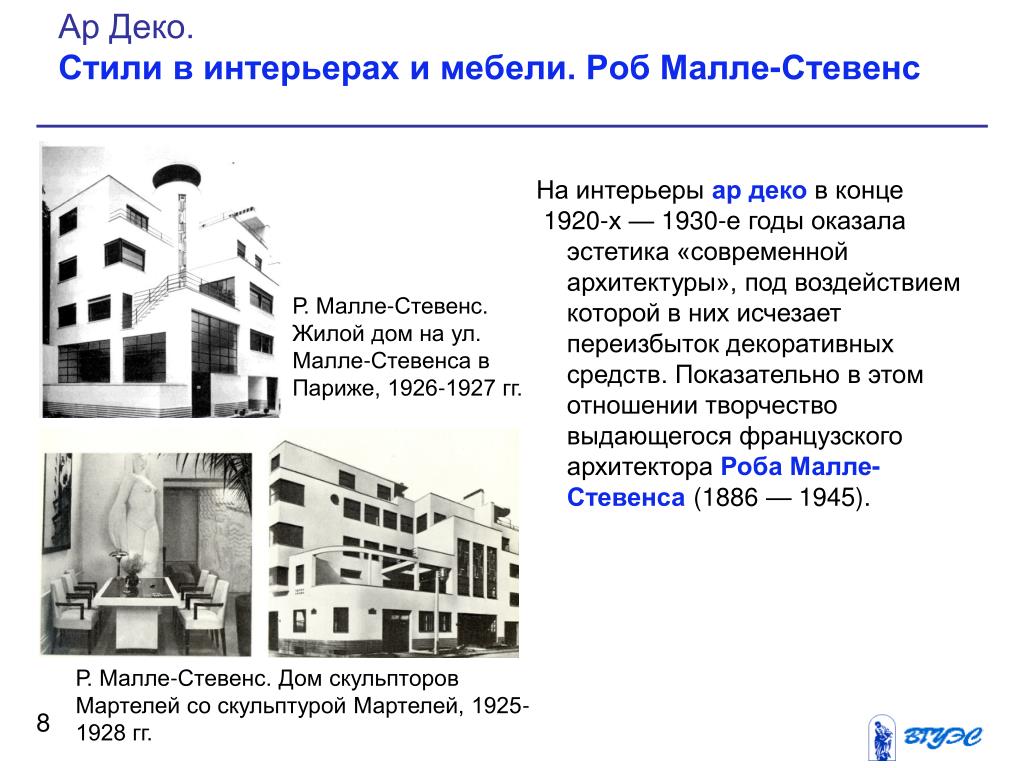 Ар Деко.
Стили в интерьерах и мебели. Роб Малле-Стевенс

Р. Малле-Стевенс. Жилой дом на ул. Малле-Стевенса в Париже, 1926-1927 гг.

На интерьеры ар деко в конце 1920-х — 1930-е годы оказала эстетика «современной архитектуры», под воздействием которой в них исчезает переизбыток декоративных средств. Показательно в этом отношении творчество выдающегося французского архитектора Роба Малле-Стевенса (1886 — 1945).

Р. Малле-Стевенс. Дом скульпторов Мартелей со скульптурой Мартелей, 1925-1928 гг.

8

ВГУЭС